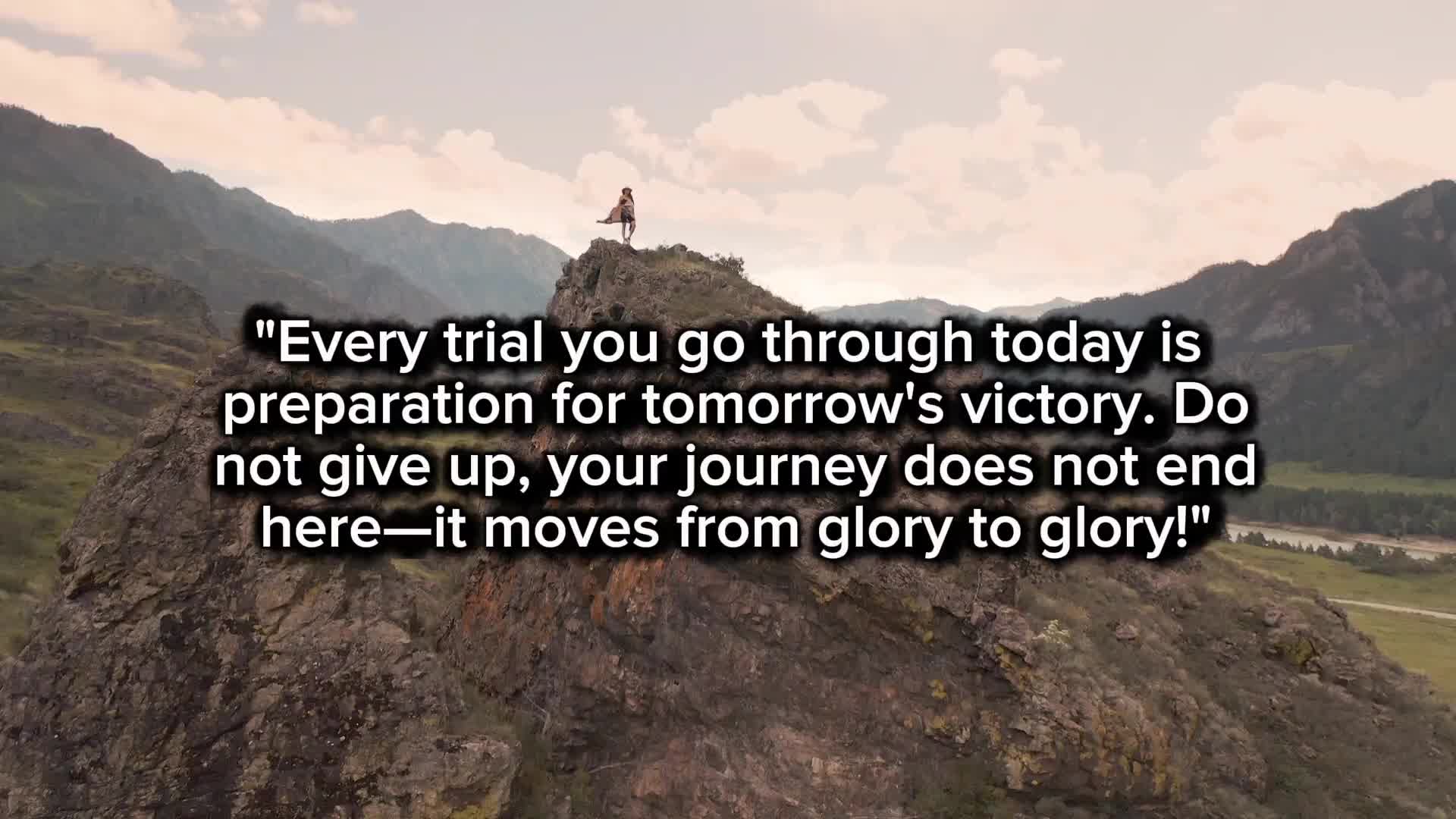 "Every trial you go through today is preparation for tomorrow's victory. Do not give up, your journey does not end here—it moves from glory to glory!"